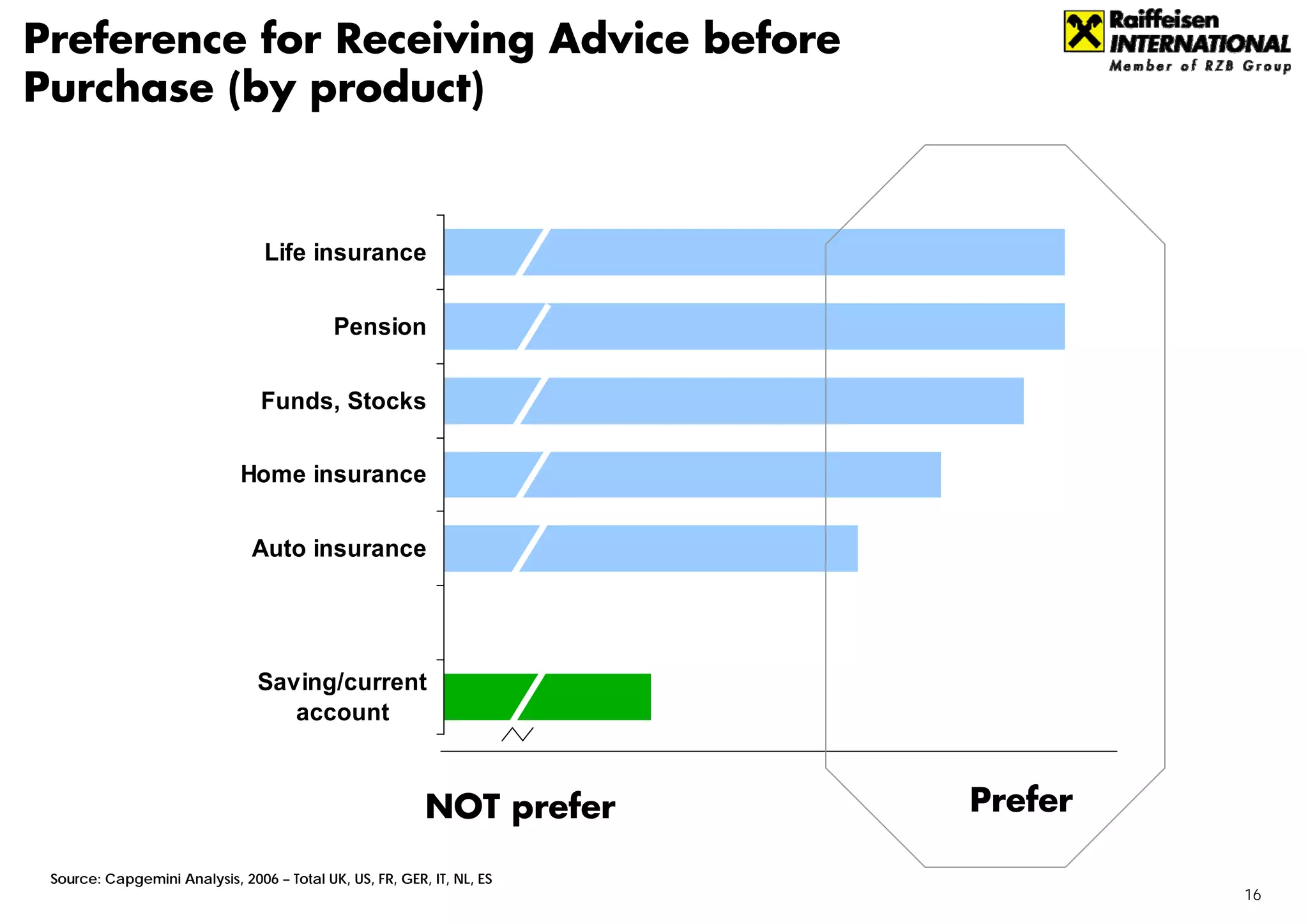 Preference for Receiving Advice before Purchase (by product)

Raiffeisen INTERNATIONAL
Member of RZB Group

Life insurance
Pension
Funds, Stocks
Home insurance
Auto insurance
Saving/current account

NOT prefer
Prefer

Source: Capgemini Analysis, 2006 – Total UK, US, FR, GER, IT, NL, ES

16